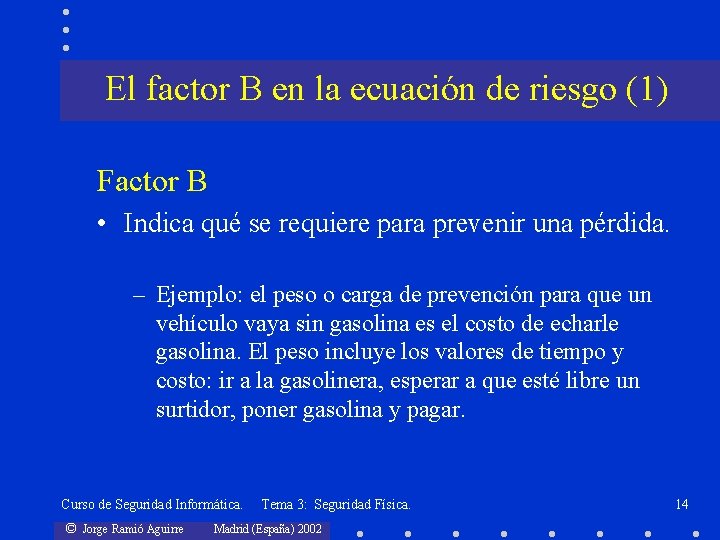 El factor B en la ecuación de riesgo (1)

Factor B

• Indica qué se requiere para prevenir una pérdida.

– Ejemplo: el peso o carga de prevención para que un vehículo vaya sin gasolina es el costo de echarle gasolina. El peso incluye los valores de tiempo y costo: ir a la gasolinera, esperar a que esté libre un surtidor, poner gasolina y pagar.

Curso de Seguridad Informática. Tema 3: Seguridad Física. 14

© Jorge Ramió Aguirre Madrid (España) 2002